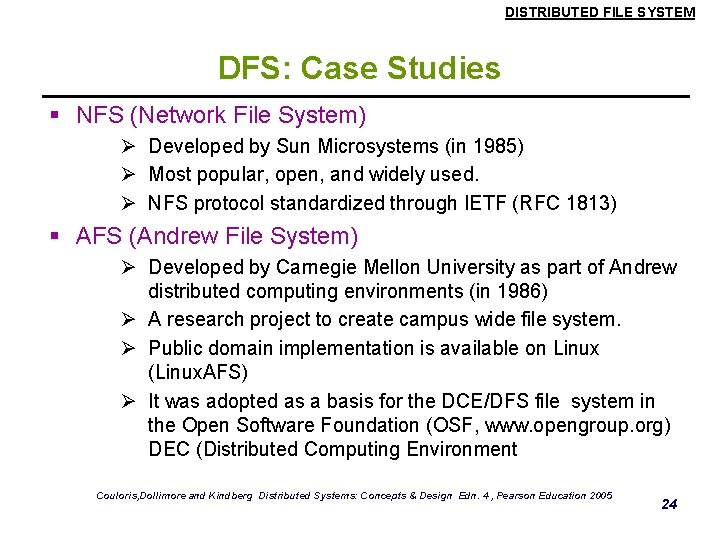 DISTRIBUTED FILE SYSTEM

DFS: Case Studies

▪ NFS (Network File System)

➢ Developed by Sun Microsystems (in 1985)

➢ Most popular, open, and widely used.

➢ NFS protocol standardized through IETF (RFC 1813)

▪ AFS (Andrew File System)

➢ Developed by Carnegie Mellon University as part of Andrew distributed computing environments (in 1986)

➢ A research project to create campus wide file system.

➢ Public domain implementation is available on Linux (LinuxAFS)

➢ It was adopted as a basis for the DCE/DFS file system in the Open Software Foundation (OSF, www.opengroup.org) DEC (Distributed Computing Environment

Couloris,Dollimore and Kindberg Distributed Systems: Concepts & Design Edn. 4 , Pearson Education 2005

24